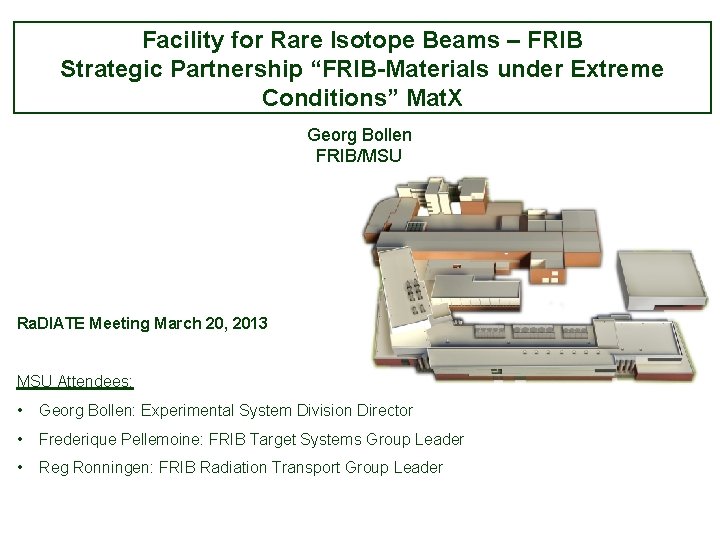 Facility for Rare Isotope Beams – FRIB
Strategic Partnership “FRIB-Materials under Extreme Conditions” MatX

Georg Bollen
FRIB/MSU

RaDIATE Meeting March 20, 2013

MSU Attendees:

• Georg Bollen: Experimental System Division Director
• Frederique Pellemoine: FRIB Target Systems Group Leader
• Reg Ronningen: FRIB Radiation Transport Group Leader